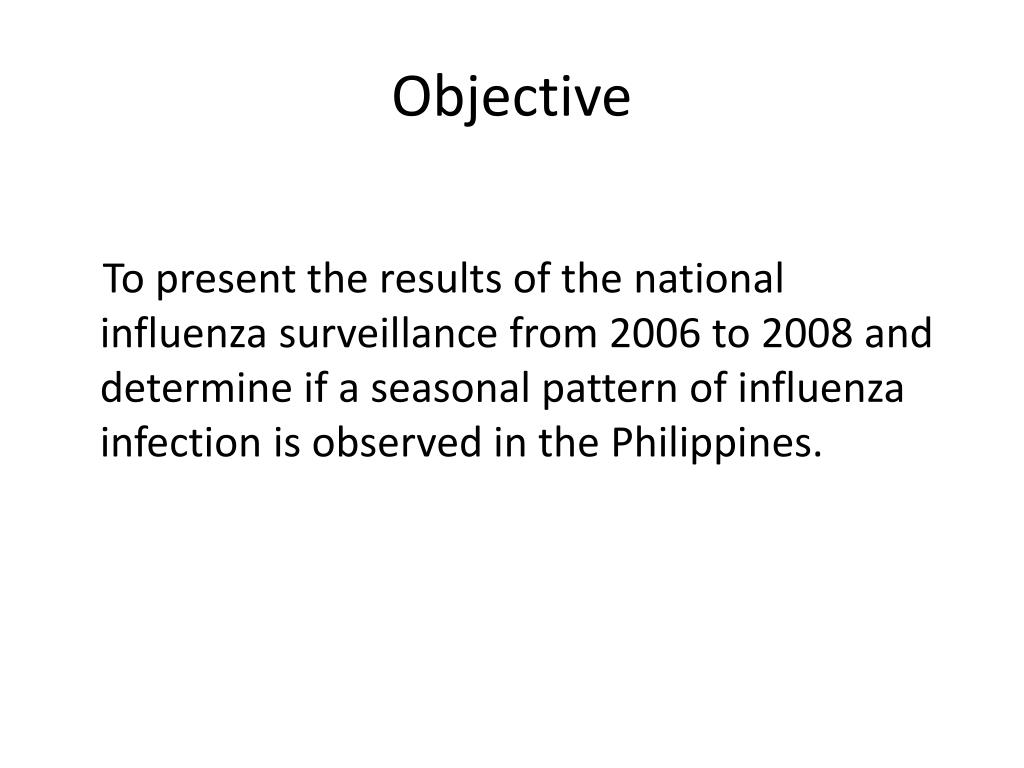 Objective

To present the results of the national influenza surveillance from 2006 to 2008 and determine if a seasonal pattern of influenza infection is observed in the Philippines.